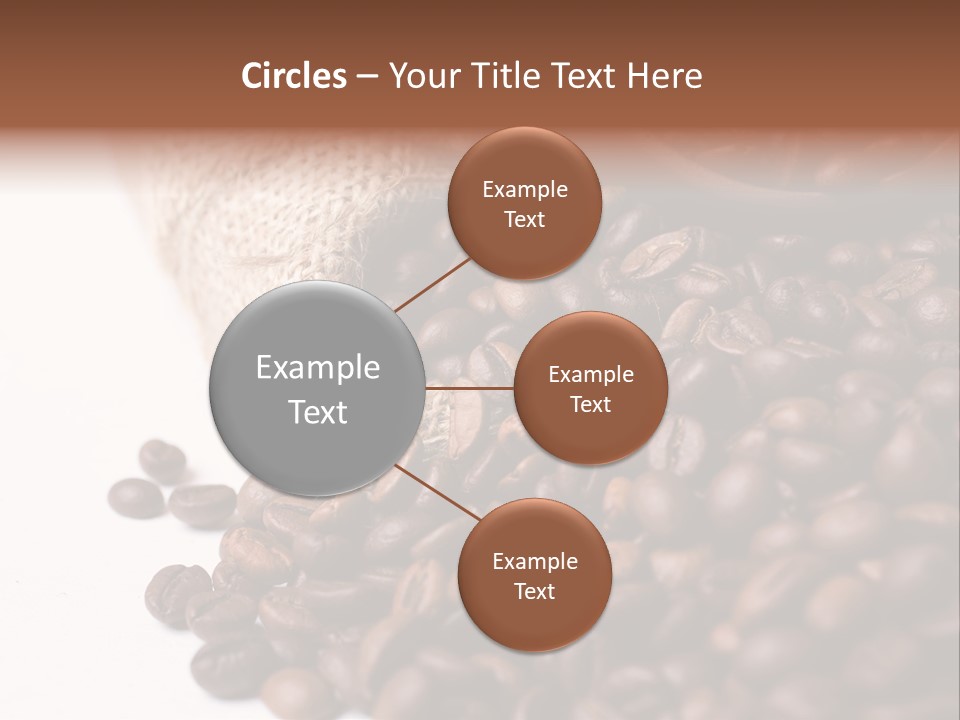 Circles – Your Title Text Here

Example Text

Example Text

Example Text

Example Text